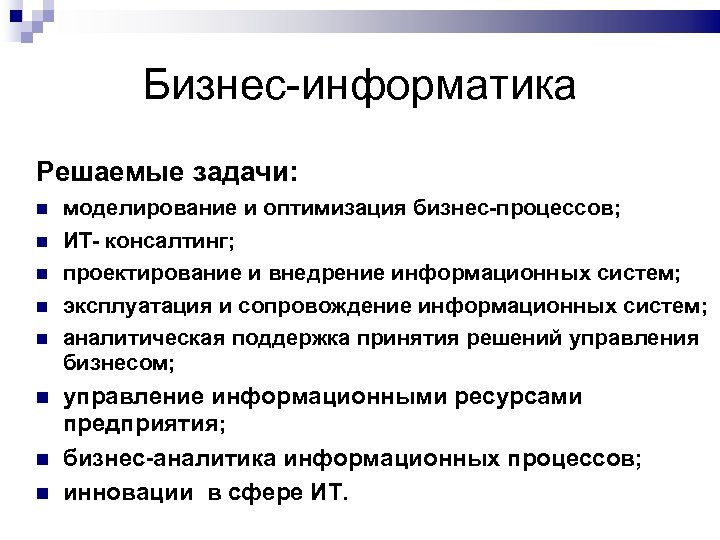 Бизнес-информатика

Решаемые задачи:

- моделирование и оптимизация бизнес-процессов;
- ИТ- консалтинг;
- проектирование и внедрение информационных систем;
- эксплуатация и сопровождение информационных систем;
- аналитическая поддержка принятия решений управления бизнесом;
- управление информационными ресурсами предприятия;
- бизнес-аналитика информационных процессов;
- инновации в сфере ИТ.